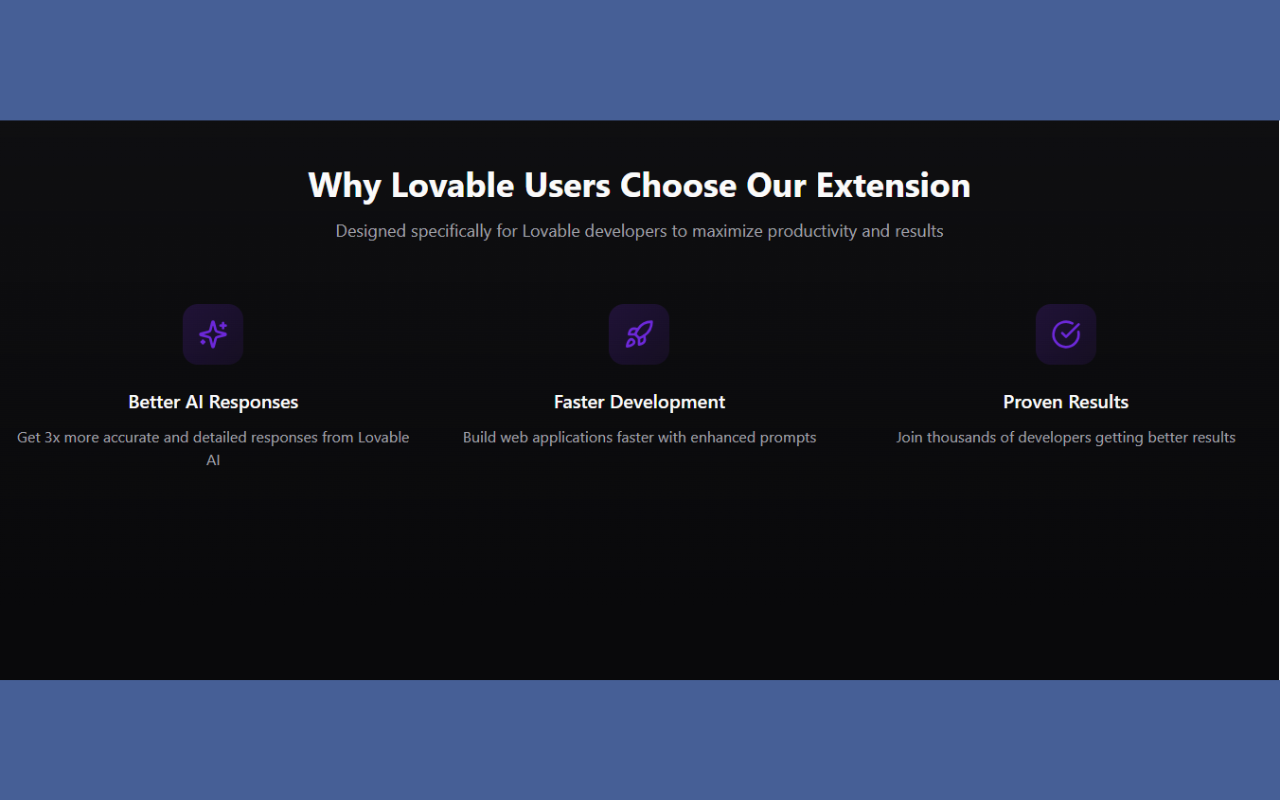 Why Lovable Users Choose Our Extension

Designed specifically for Lovable developers to maximize productivity and results

Better AI Responses

Get 3x more accurate and detailed responses from Lovable AI

Faster Development

Build web applications faster with enhanced prompts

Proven Results

Join thousands of developers getting better results